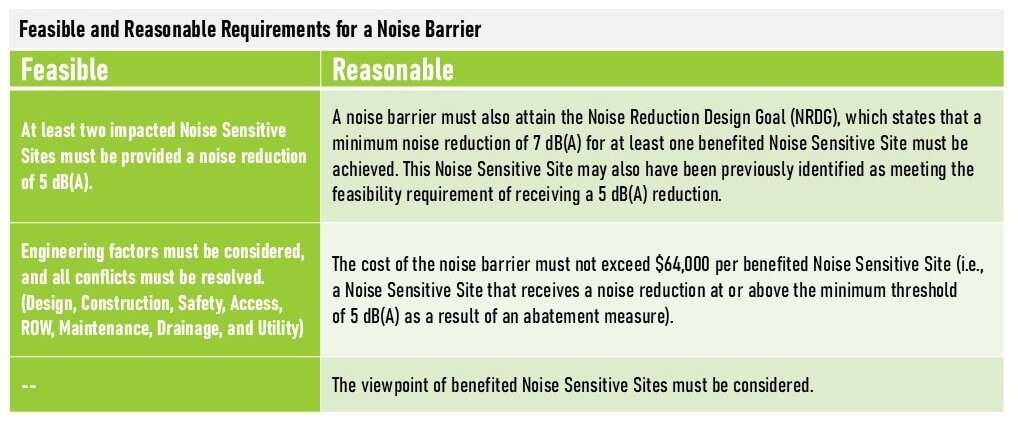 Feasible and Reasonable Requirements for a Noise Barrier

| Feasible | Reasonable |
|---|---|
| At least two impacted Noise Sensitive Sites must be provided a noise reduction of 5 dB(A). | A noise barrier must also attain the Noise Reduction Design Goal (NRDG), which states that a minimum noise reduction of 7 dB(A) for at least one benefited Noise Sensitive Site must be achieved. This Noise Sensitive Site may also have been previously identified as meeting the feasibility requirement of receiving a 5 dB(A) reduction. |
| Engineering factors must be considered, and all conflicts must be resolved. (Design, Construction, Safety, Access, ROW, Maintenance, Drainage, and Utility) | The cost of the noise barrier must not exceed \$64,000 per benefited Noise Sensitive Site (i.e., a Noise Sensitive Site that receives a noise reduction at or above the minimum threshold of 5 dB(A) as a result of an abatement measure). |
| -- | The viewpoint of benefited Noise Sensitive Sites must be considered. |